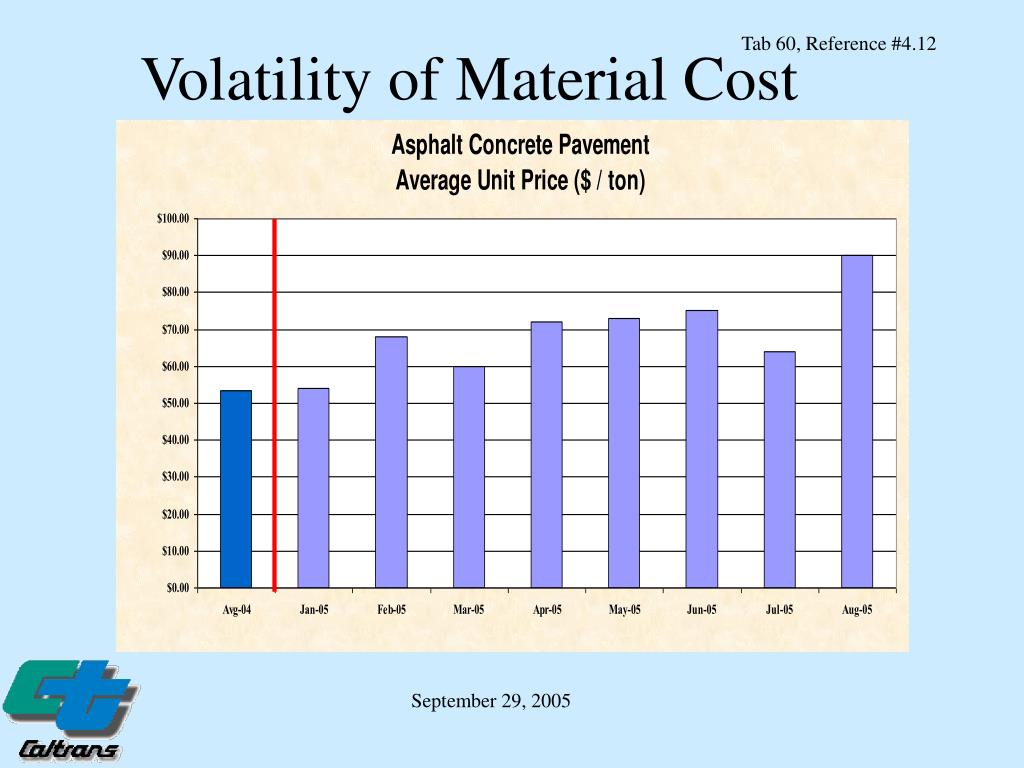 Tab 60, Reference #4.12

Volatility of Material Cost

Asphalt Concrete Pavement
Average Unit Price ($ / ton)

$100.00
$90.00
$80.00
$70.00
$60.00
$50.00
$40.00
$30.00
$20.00
$10.00
$0.00

Avg-04
Jan-05
Feb-05
Mar-05
Apr-05
May-05
Jun-05
Jul-05
Aug-05

Caltrans

September 29, 2005